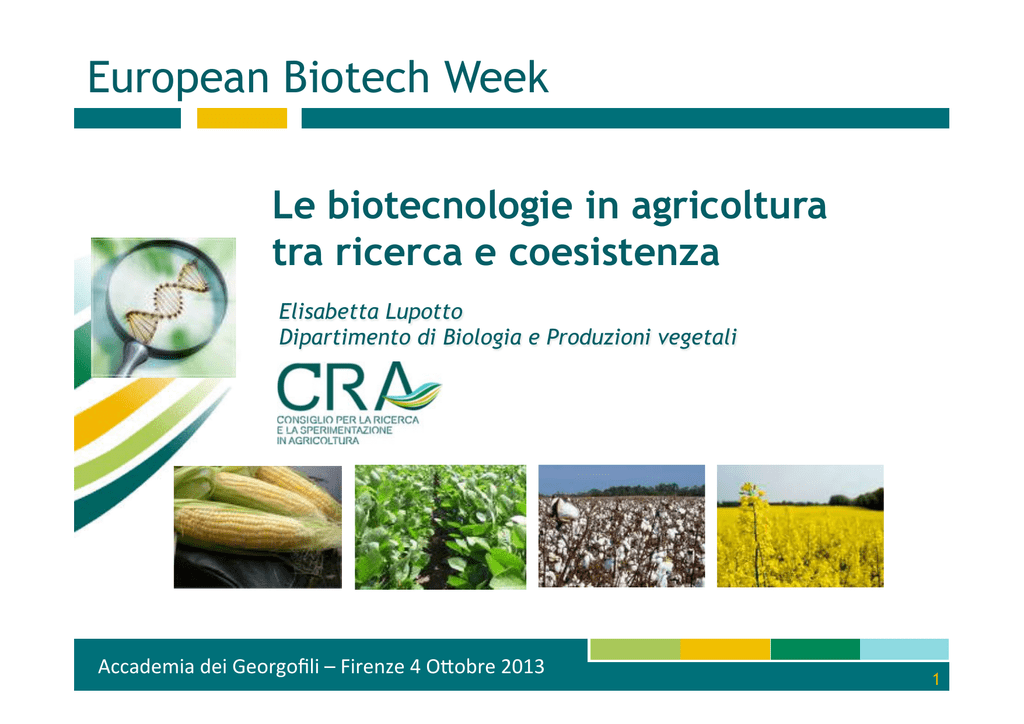 European Biotech Week

Le biotecnologie in agricoltura tra ricerca e coesistenza

Elisabetta Lupotto
Dipartimento di Biologia e Produzioni vegetali

CRA
CONSIGLIO PER LA RICERCA E LA SPERIMENTAZIONE IN AGRICOLTURA

Accademia dei Georgofili – Firenze 4 Ottobre 2013

1